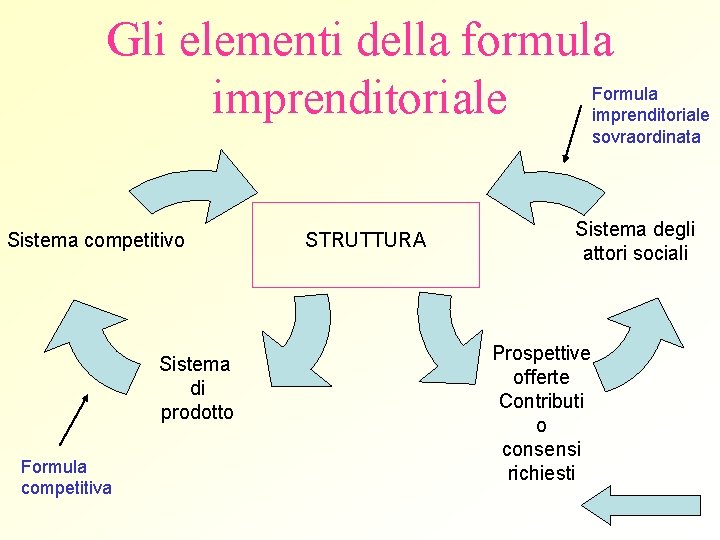 Gli elementi della formula imprenditoriale

Formula imprenditoriale sovraordinata

Sistema competitivo

STRUTTURA

Sistema degli attori sociali

Sistema di prodotto

Prospettive offerte Contributi o consensi richiesti

Formula competitiva